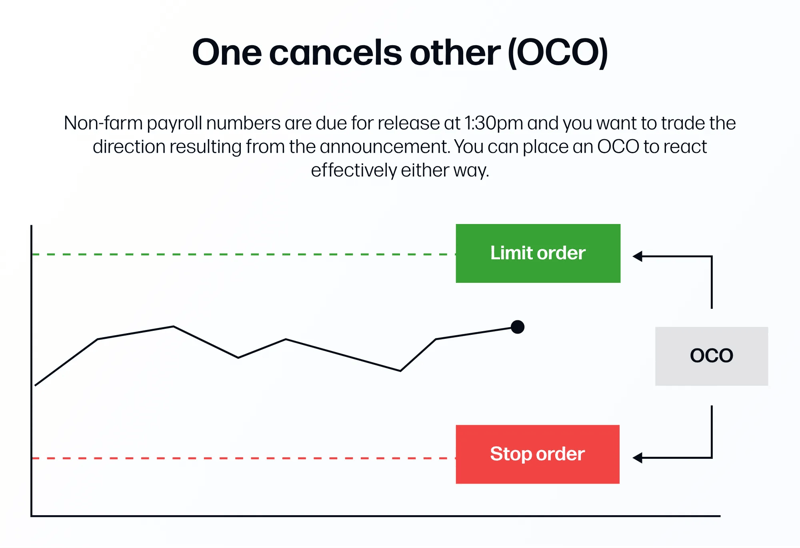 One cancels other (OCO)

Non-farm payroll numbers are due for release at 1:30pm and you want to trade the direction resulting from the announcement. You can place an OCO to react effectively either way.

Limit order

OCO

Stop order